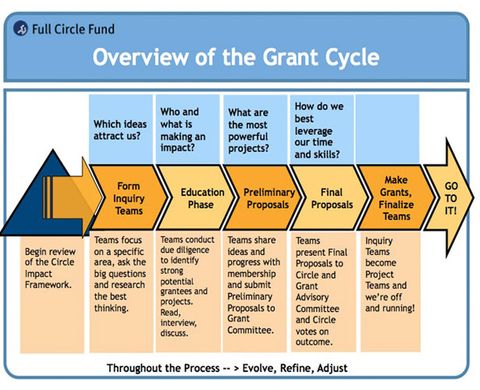 Full Circle Fund

Overview of the Grant Cycle

Which ideas attract us?

Who and what is making an impact?

What are the most powerful projects?

How do we best leverage our time and skills?

Form Inquiry Teams

Education Phase

Preliminary Proposals

Final Proposals

Make Grants, Finalize Teams

GO TO IT!

Begin review of the Circle Impact Framework.

Teams focus on a specific area, ask the big questions and research the best thinking.

Teams conduct due diligence to identify strong potential grantees and projects. Read, interview, discuss.

Teams share ideas and progress with membership and submit Preliminary Proposals to Grant Committee.

Teams present Final Proposals to Circle and Grant Advisory Committee and Circle votes on outcome.

Inquiry Teams become Project Teams and we're off and running!

Throughout the Process -- > Evolve, Refine, Adjust